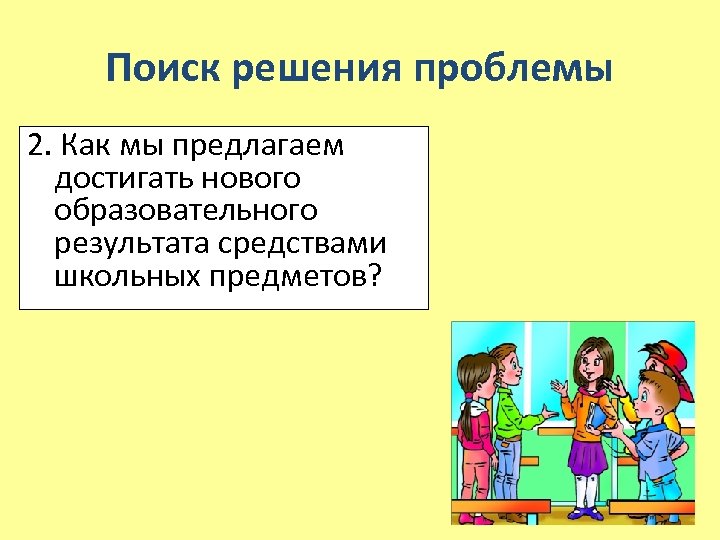 Поиск решения проблемы

2. Как мы предлагаем достигать нового образовательного результата средствами школьных предметов?